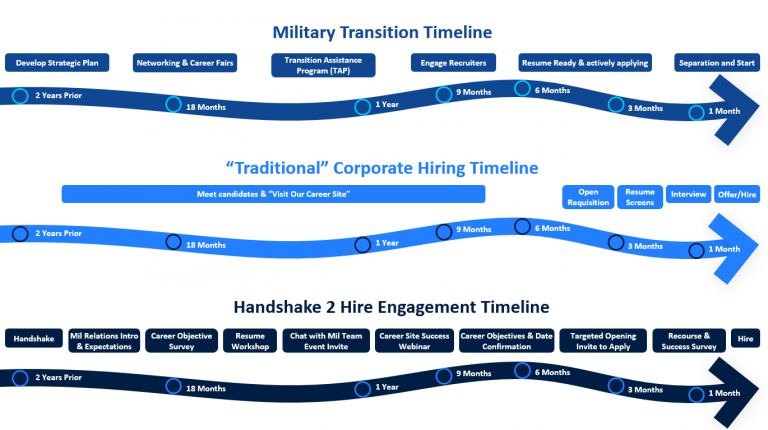 Military Transition Timeline

Develop Strategic Plan

Networking & Career Fairs

Transition Assistance Program (TAP)

Engage Recruiters

Resume Ready & actively applying

Separation and Start

2 Years Prior

18 Months

1 Year

9 Months

6 Months

3 Months

1 Month

"Traditional" Corporate Hiring Timeline

Meet candidates & "Visit Our Career Site"

Open Requisition

Resume Screens

Interview

Offer/Hire

2 Years Prior

18 Months

1 Year

9 Months

6 Months

3 Months

1 Month

Handshake 2 Hire Engagement Timeline

Handshake

Mil Relations Intro & Expectations

Career Objective Survey

Resume Workshop

Chat with Mil Team Event Invite

Career Site Success Webinar

Career Objectives & Date Confirmation

Targeted Opening Invite to Apply

Recourse & Success Survey

Hire

2 Years Prior

18 Months

1 Year

9 Months

6 Months

3 Months

1 Month